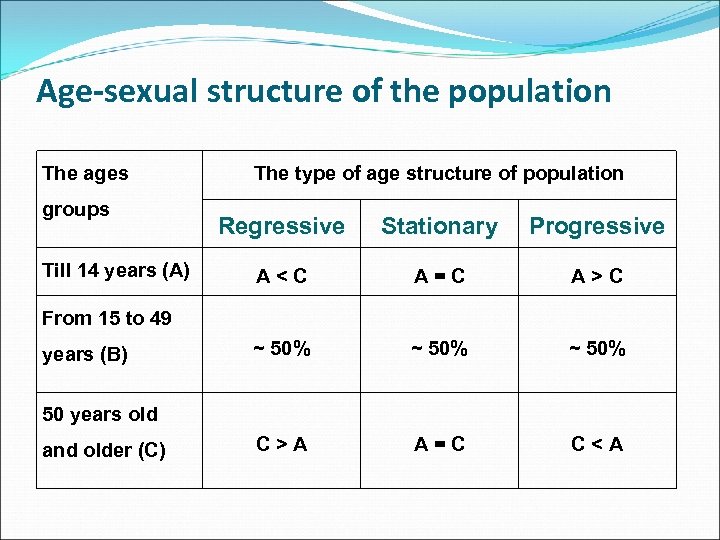 Age-sexual structure of the population

| The ages groups | The type of age structure of population | | |
|---|---|---|---|
| | Regressive | Stationary | Progressive |
| Till 14 years (A) | A < C | A = C | A > C |
| From 15 to 49 years (B) | ~ 50% | ~ 50% | ~ 50% |
| 50 years old and older (C) | C > A | A = C | C < A |